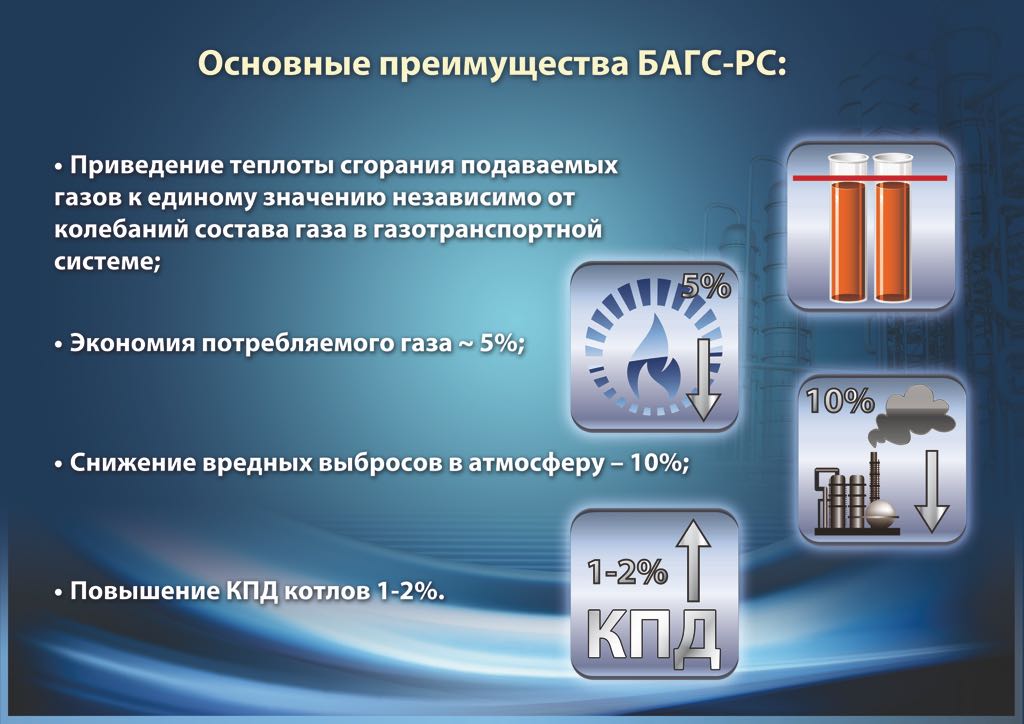 Основные преимущества БАГС-РС:

• Приведение теплоты сгорания подаваемых газов к единому значению независимо от колебаний состава газа в газотранспортной системе;

5%

• Экономия потребляемого газа ~ 5%;

10%

• Снижение вредных выбросов в атмосферу – 10%;

1-2%

КПД

• Повышение КПД котлов 1-2%.